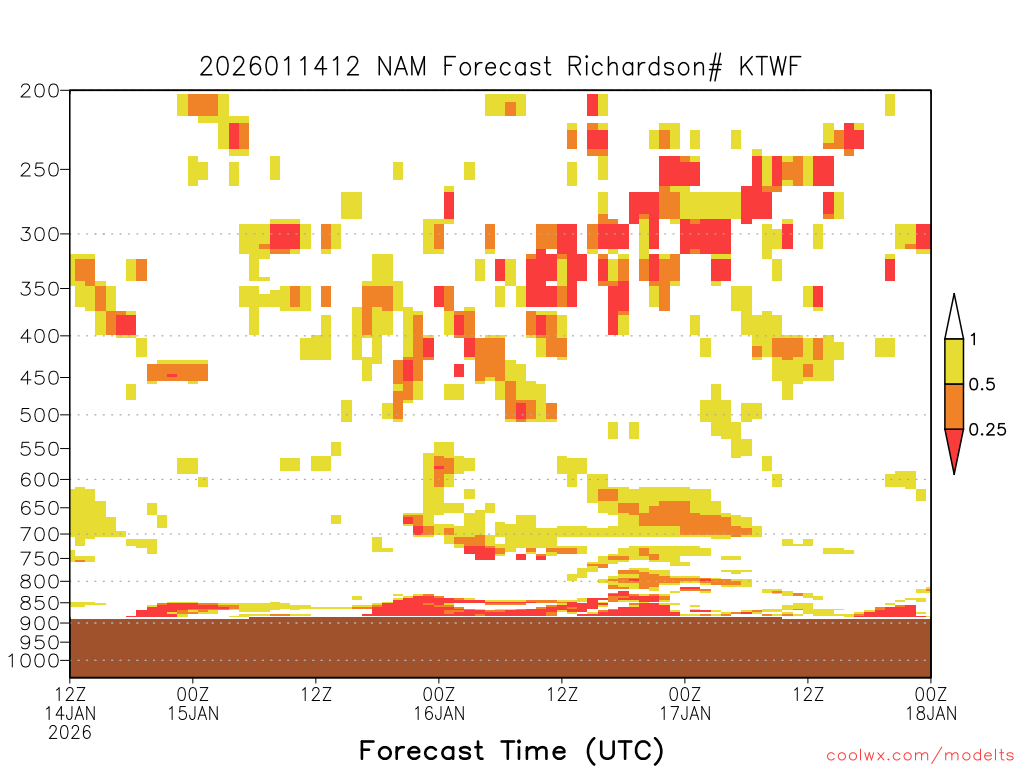 2026011412 NAM Forecast Richardson# KTWF

200
250
300
350
400
450
500
550
600
650
700
750
800
850
900
950
1000

1
0.5
0.25

12Z
14JAN
2026
00Z
15JAN
12Z
00Z
16JAN
12Z
00Z
17JAN
12Z
00Z
18JAN

Forecast Time (UTC)

coolwx.com/modelts